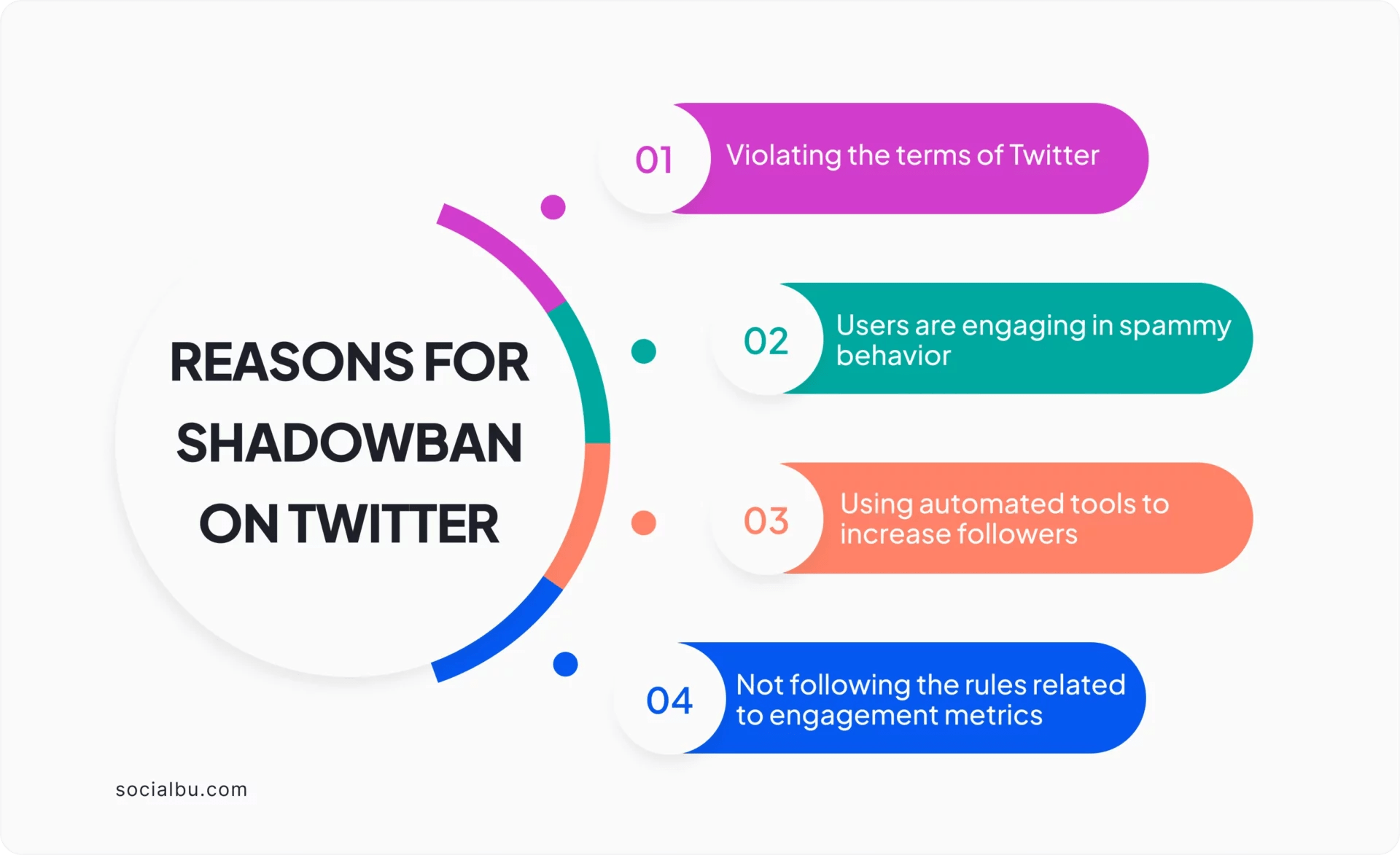 REASONS FOR SHADOWBAN ON TWITTER

01 Violating the terms of Twitter

02 Users are engaging in spammy behavior

03 Using automated tools to increase followers

04 Not following the rules related to engagement metrics

socialbu.com